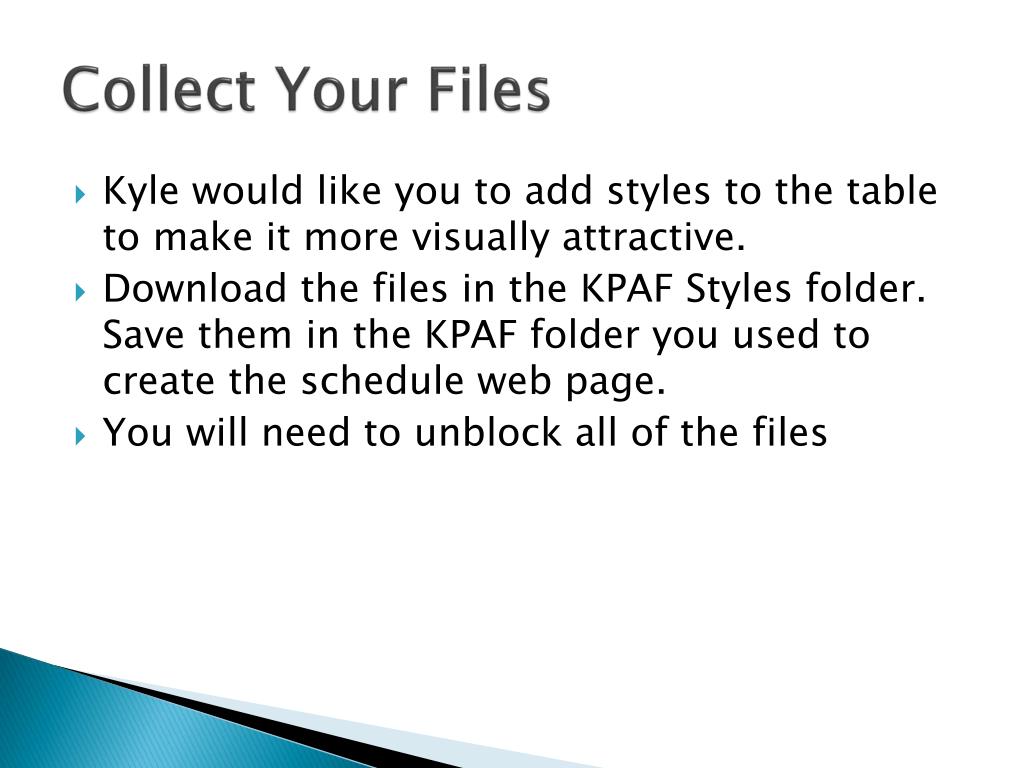 Collect Your Files

Kyle would like you to add styles to the table to make it more visually attractive.

Download the files in the KPAF Styles folder. Save them in the KPAF folder you used to create the schedule web page.

You will need to unblock all of the files